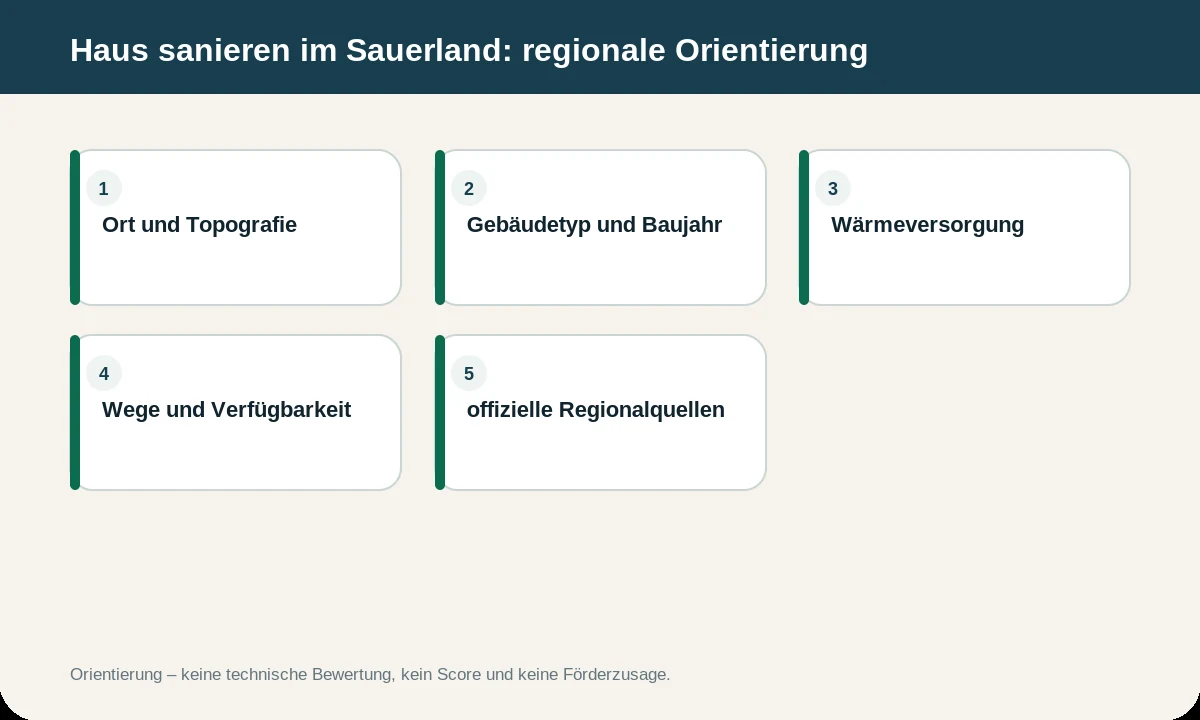 Haus sanieren im Sauerland: regionale Orientierung

1
Ort und Topografie

2
Gebäudetyp und Baujahr

3
Wärmeversorgung

4
Wege und Verfügbarkeit

5
offizielle Regionalquellen

Orientierung – keine technische Bewertung, kein Score und keine Förderzusage.